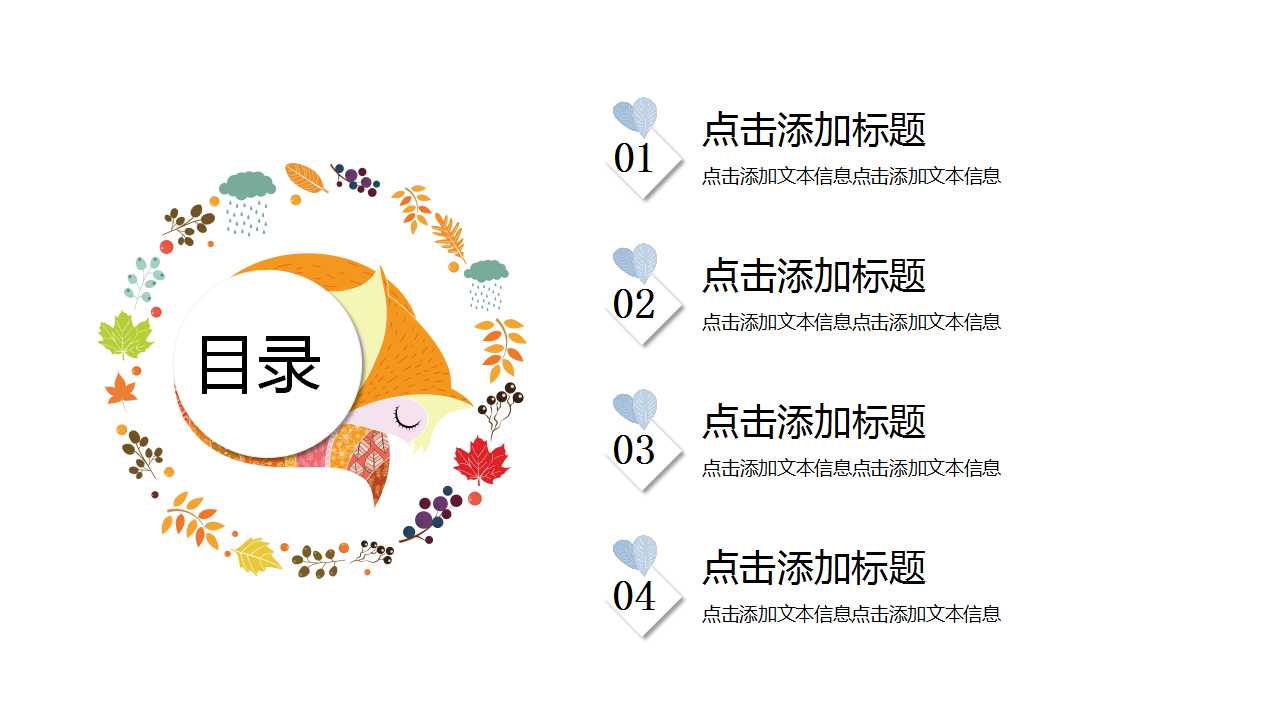 目录

01
点击添加标题
点击添加文本信息点击添加文本信息

02
点击添加标题
点击添加文本信息点击添加文本信息

03
点击添加标题
点击添加文本信息点击添加文本信息

04
点击添加标题
点击添加文本信息点击添加文本信息